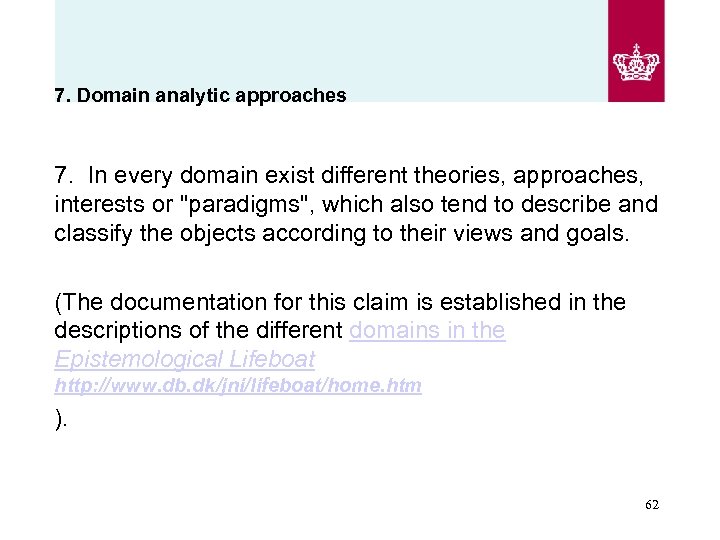 7. Domain analytic approaches

7. In every domain exist different theories, approaches, interests or "paradigms", which also tend to describe and classify the objects according to their views and goals.

(The documentation for this claim is established in the descriptions of the different domains in the Epistemological Lifeboat http://www.db.dk/jni/lifeboat/home.htm
).

62